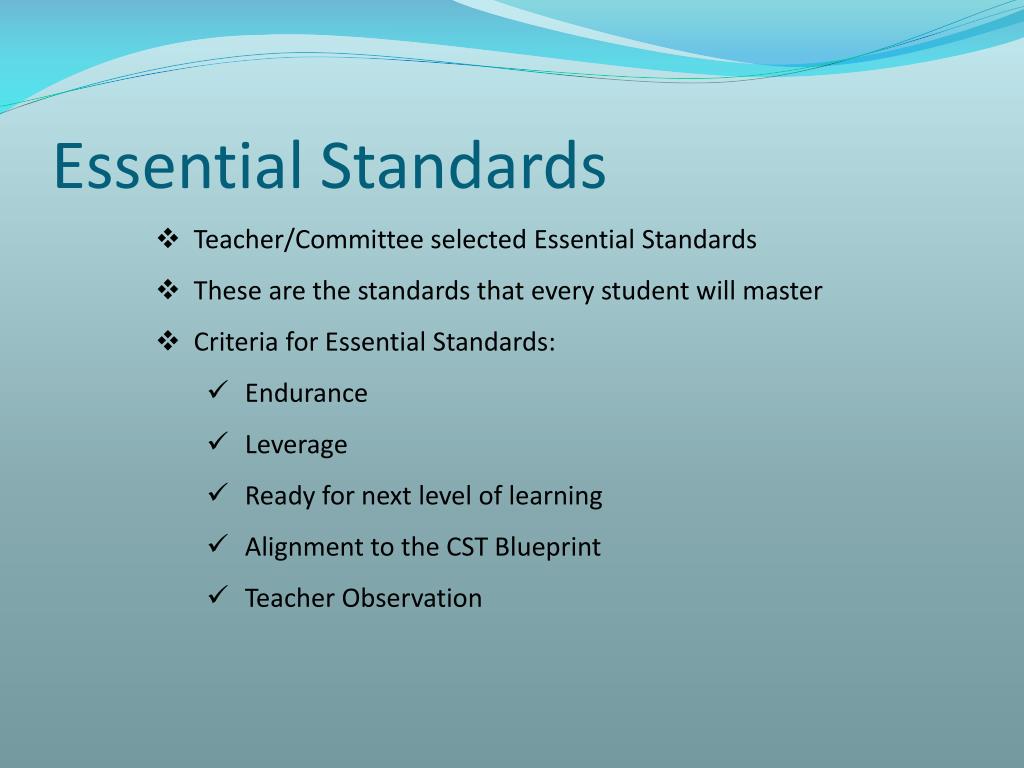 Essential Standards

❖ Teacher/Committee selected Essential Standards

❖ These are the standards that every student will master

❖ Criteria for Essential Standards:

✓ Endurance

✓ Leverage

✓ Ready for next level of learning

✓ Alignment to the CST Blueprint

✓ Teacher Observation